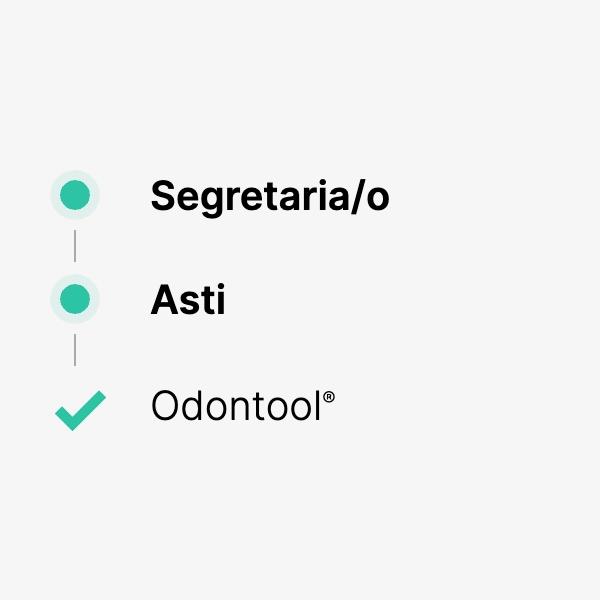 Segretaria/o

Asti

Odontool®